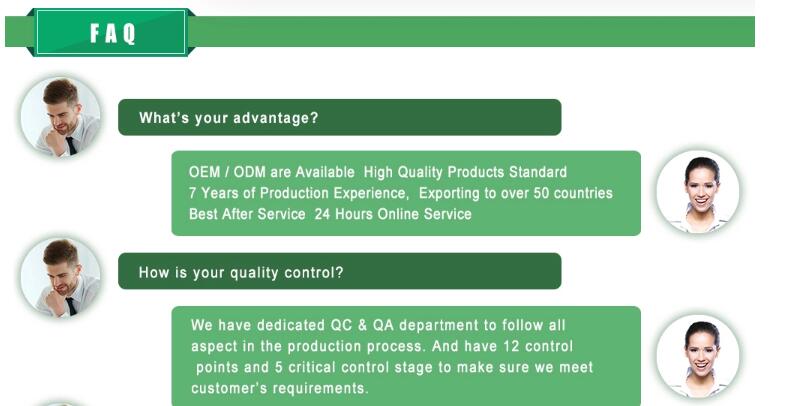 FAQ

What's your advantage?

OEM / ODM are Available High Quality Products Standard
7 Years of Production Experience, Exporting to over 50 countries
Best After Service 24 Hours Online Service

How is your quality control?

We have dedicated QC & QA department to follow all aspect in the production process. And have 12 control points and 5 critical control stage to make sure we meet customer's requirements.